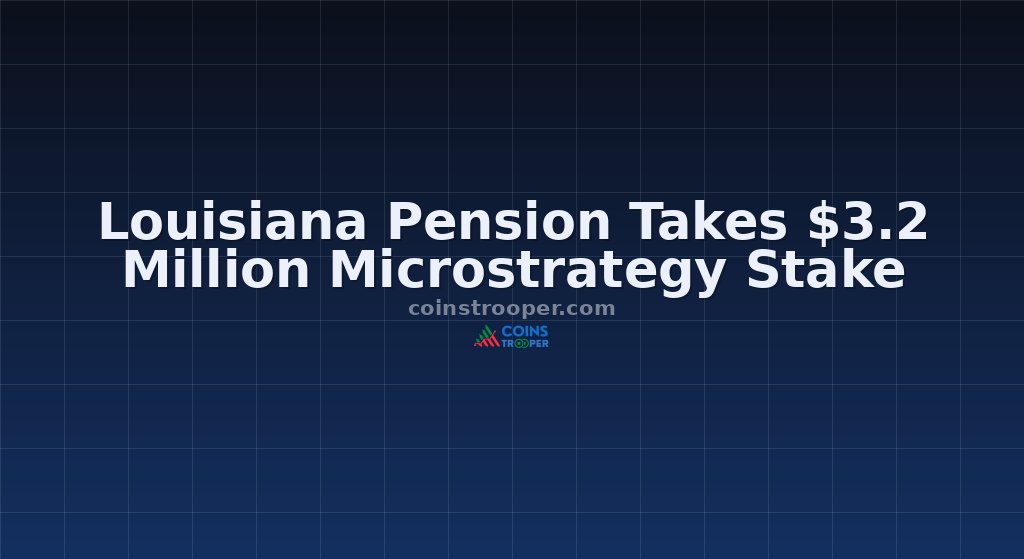 Louisiana Pension Takes $3.2 Million Microstrategy Stake

coinstrooper.com

COINS TROOPER